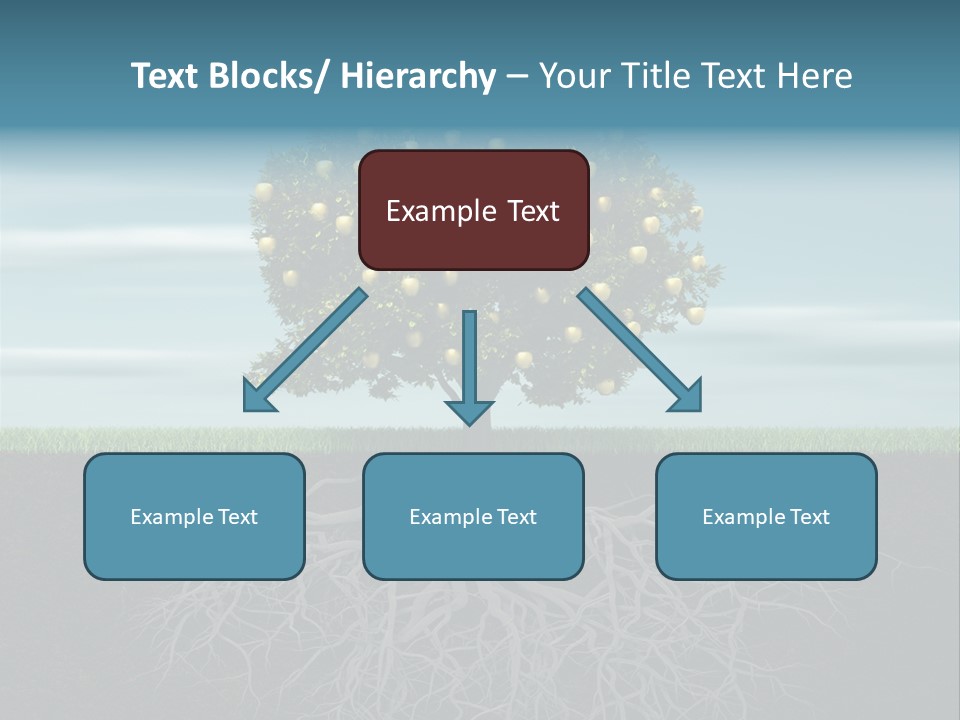 Text Blocks/ Hierarchy – Your Title Text Here

Example Text

Example Text

Example Text

Example Text